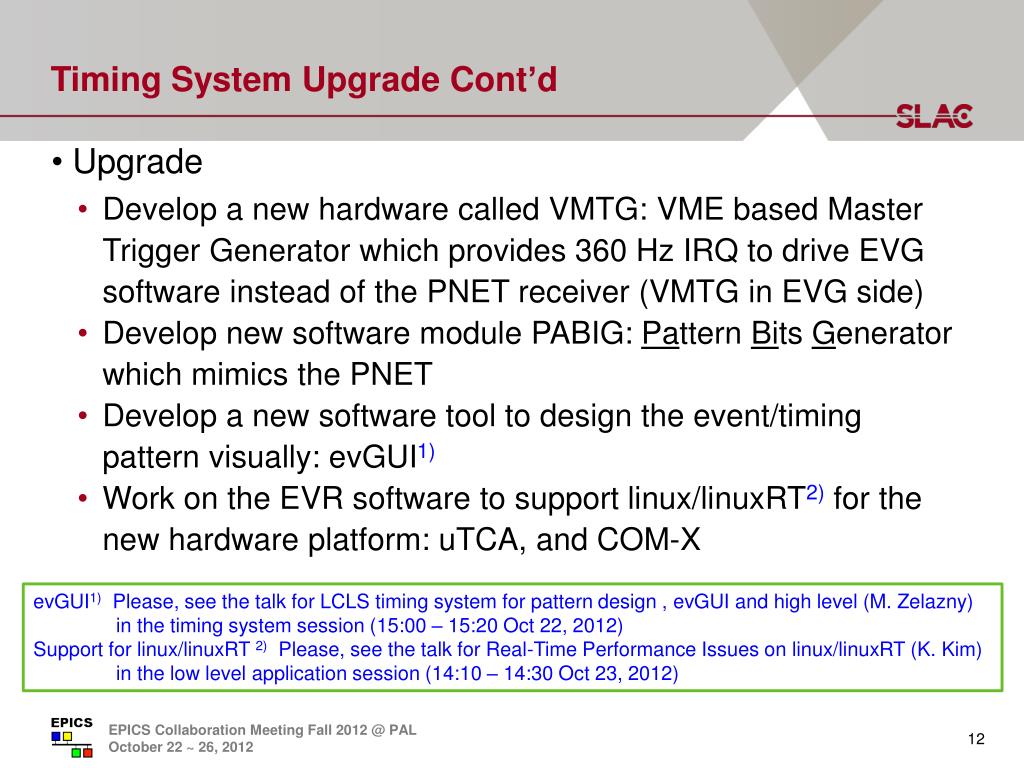 Timing System Upgrade Cont'd

SLAC

• Upgrade
 • Develop a new hardware called VMTG: VME based Master Trigger Generator which provides 360 Hz IRQ to drive EVG software instead of the PNET receiver (VMTG in EVG side)
 • Develop new software module PABIG: Pattern Bits Generator which mimics the PNET
 • Develop a new software tool to design the event/timing pattern visually: evGUI$^{1)}$
 • Work on the EVR software to support linux/linuxRT$^{2)}$ for the new hardware platform: uTCA, and COM-X

evGUI$^{1)}$ Please, see the talk for LCLS timing system for pattern design , evGUI and high level (M. Zelazny) in the timing system session (15:00 – 15:20 Oct 22, 2012)
Support for linux/linuxRT $^{2)}$ Please, see the talk for Real-Time Performance Issues on linux/linuxRT (K. Kim) in the low level application session (14:10 – 14:30 Oct 23, 2012)

EPICS
EPICS Collaboration Meeting Fall 2012 @ PAL
October 22 ~ 26, 2012

12